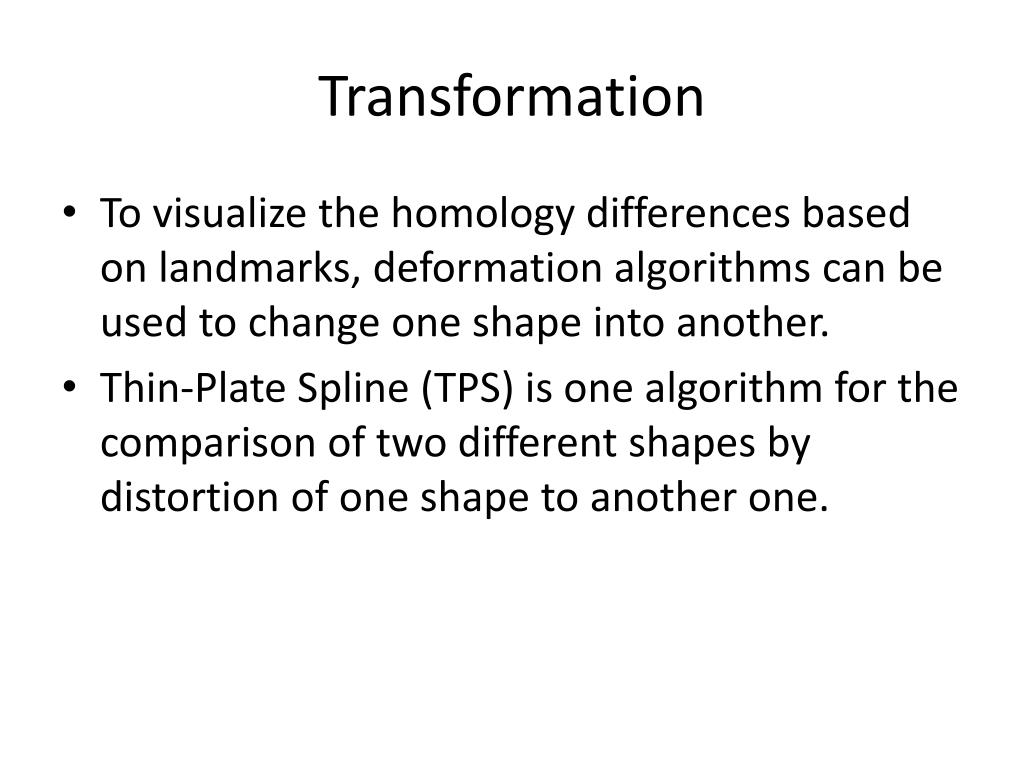 Transformation

• To visualize the homology differences based on landmarks, deformation algorithms can be used to change one shape into another.
• Thin-Plate Spline (TPS) is one algorithm for the comparison of two different shapes by distortion of one shape to another one.